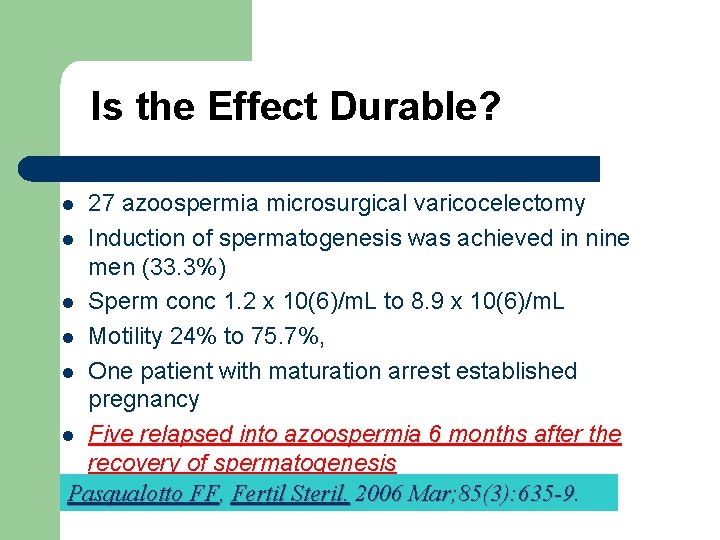 Is the Effect Durable?

- 27 azoospermia microsurgical varicocelectomy
- Induction of spermatogenesis was achieved in nine men (33.3%)
- Sperm conc 1.2 x 10(6)/mL to 8.9 x 10(6)/mL
- Motility 24% to 75.7%,
- One patient with maturation arrest established pregnancy
- Five relapsed into azoospermia 6 months after the recovery of spermatogenesis

Pasqualotto FF, Fertil Steril. 2006 Mar;85(3):635-9.